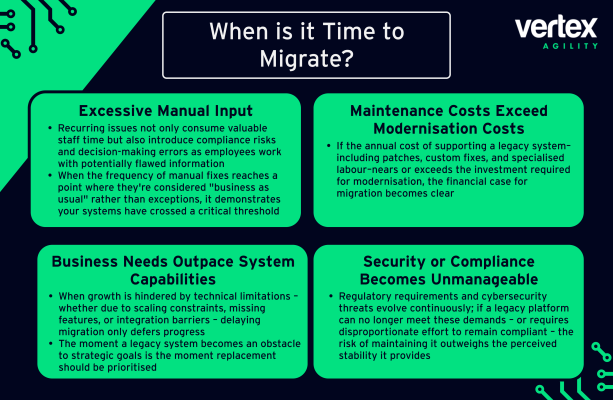 When is it Time to Migrate?

vertex
AGILITY

Excessive Manual Input

• Recurring issues not only consume valuable staff time but also introduce compliance risks and decision-making errors as employees work with potentially flawed information
• When the frequency of manual fixes reaches a point where they're considered "business as usual" rather than exceptions, it demonstrates your systems have crossed a critical threshold

Maintenance Costs Exceed Modernisation Costs

• If the annual cost of supporting a legacy system–including patches, custom fixes, and specialised labour–nears or exceeds the investment required for modernisation, the financial case for migration becomes clear

Business Needs Outpace System Capabilities

• When growth is hindered by technical limitations – whether due to scaling constraints, missing features, or integration barriers – delaying migration only defers progress
• The moment a legacy system becomes an obstacle to strategic goals is the moment replacement should be prioritised

Security or Compliance Becomes Unmanageable

• Regulatory requirements and cybersecurity threats evolve continuously; if a legacy platform can no longer meet these demands – or requires disproportionate effort to remain compliant – the risk of maintaining it outweighs the perceived stability it provides